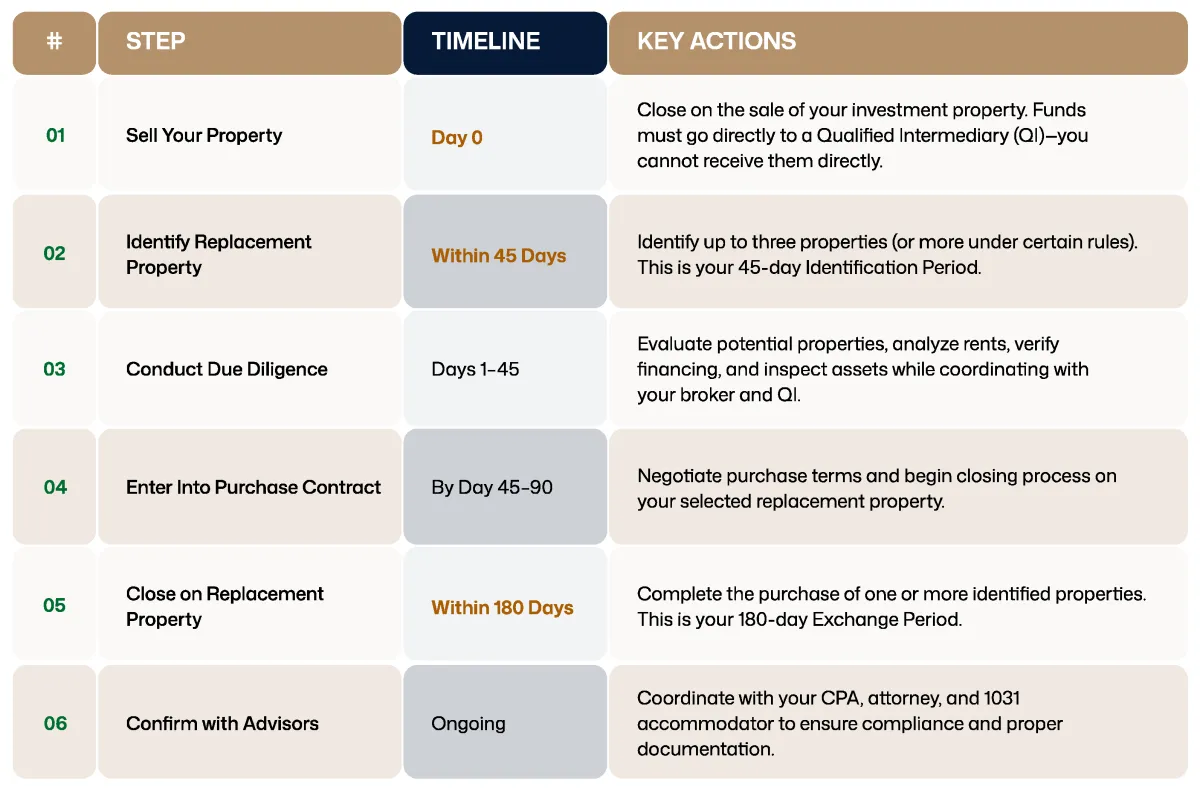 | # | STEP | TIMELINE | KEY ACTIONS |
|---|---|---|---|
| 01 | Sell Your Property | Day 0 | Close on the sale of your investment property. Funds must go directly to a Qualified Intermediary (QI)—you cannot receive them directly. |
| 02 | Identify Replacement Property | Within 45 Days | Identify up to three properties (or more under certain rules). This is your 45-day Identification Period. |
| 03 | Conduct Due Diligence | Days 1–45 | Evaluate potential properties, analyze rents, verify financing, and inspect assets while coordinating with your broker and QI. |
| 04 | Enter Into Purchase Contract | By Day 45–90 | Negotiate purchase terms and begin closing process on your selected replacement property. |
| 05 | Close on Replacement Property | Within 180 Days | Complete the purchase of one or more identified properties. This is your 180-day Exchange Period. |
| 06 | Confirm with Advisors | Ongoing | Coordinate with your CPA, attorney, and 1031 accommodator to ensure compliance and proper documentation. |